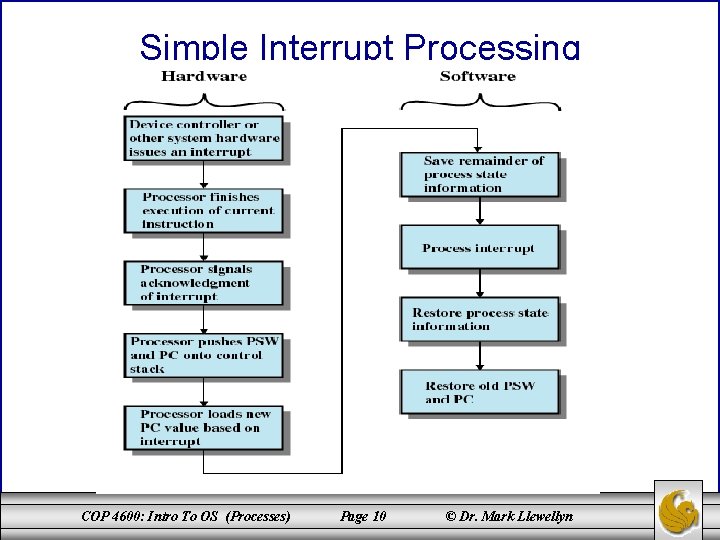 Simple Interrupt Processing

Hardware

Device controller or other system hardware issues an interrupt

Processor finishes execution of current instruction

Processor signals acknowledgment of interrupt

Processor pushes PSW and PC onto control stack

Processor loads new PC value based on interrupt

Software

Save remainder of process state information

Process interrupt

Restore process state information

Restore old PSW and PC

COP 4600: Intro To OS (Processes) Page 10 © Dr. Mark Llewellyn